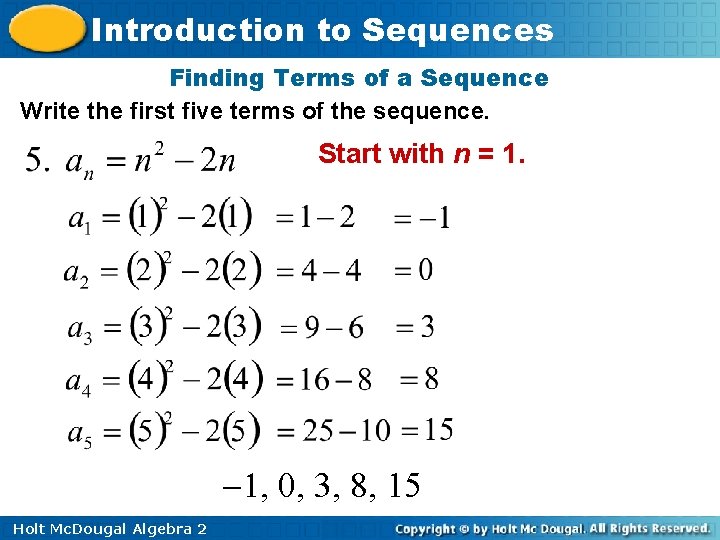 Introduction to Sequences

Finding Terms of a Sequence

Write the first five terms of the sequence.

5. $a_n = n^2 - 2n$

Start with $n = 1$.

$a_1 = (1)^2 - 2(1) = 1 - 2 = -1$

$a_2 = (2)^2 - 2(2) = 4 - 4 = 0$

$a_3 = (3)^2 - 2(3) = 9 - 6 = 3$

$a_4 = (4)^2 - 2(4) = 16 - 8 = 8$

$a_5 = (5)^2 - 2(5) = 25 - 10 = 15$

$-1, 0, 3, 8, 15$

Holt McDougal Algebra 2

Copyright © by Holt Mc Dougal. All Rights Reserved.